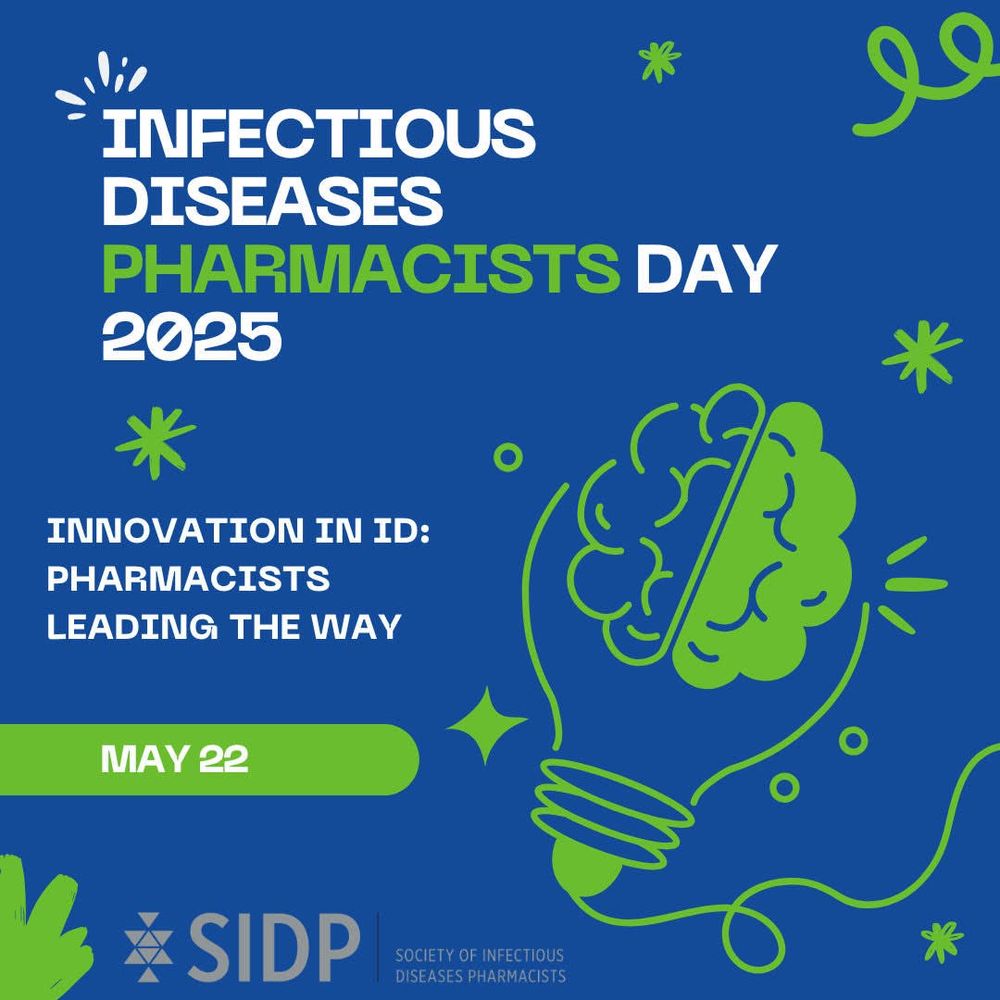 INFECTIOUS DISEASES PHARMACISTS DAY 2025

INNOVATION IN ID: PHARMACISTS LEADING THE WAY

MAY 22

SIDP

SOCIETY OF INFECTIOUS DISEASES PHARMACISTS